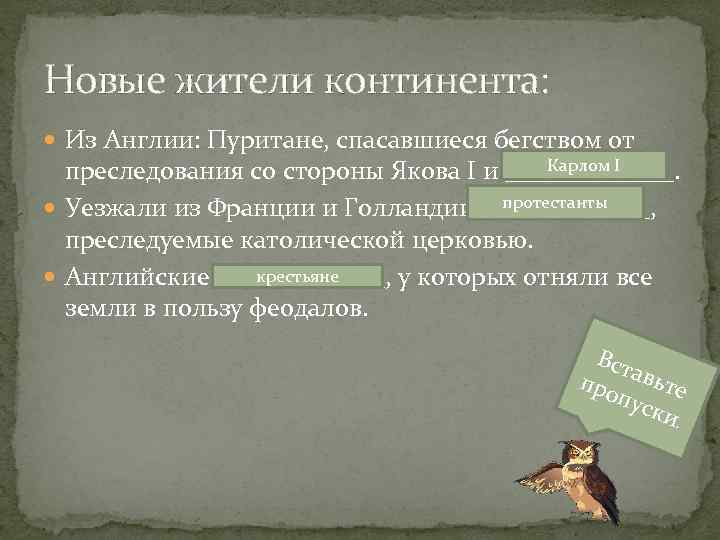 Новые жители континента:

Из Англии: Пуритане, спасавшиеся бегством от преследования со стороны Якова I и Карлом I.

Уезжали из Франции и Голландии протестанты, преследуемые католической церковью.

Английские крестьяне, у которых отняли все земли в пользу феодалов.

Вставьте пропуски.